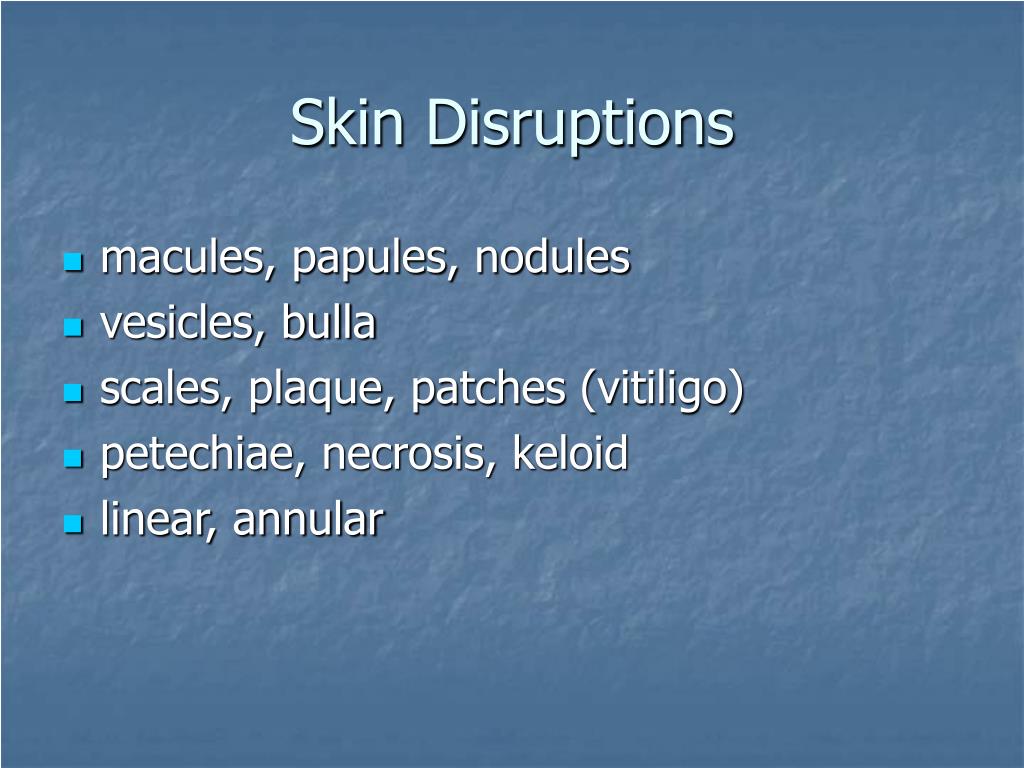 Skin Disruptions

- macules, papules, nodules
- vesicles, bulla
- scales, plaque, patches (vitiligo)
- petechiae, necrosis, keloid
- linear, annular